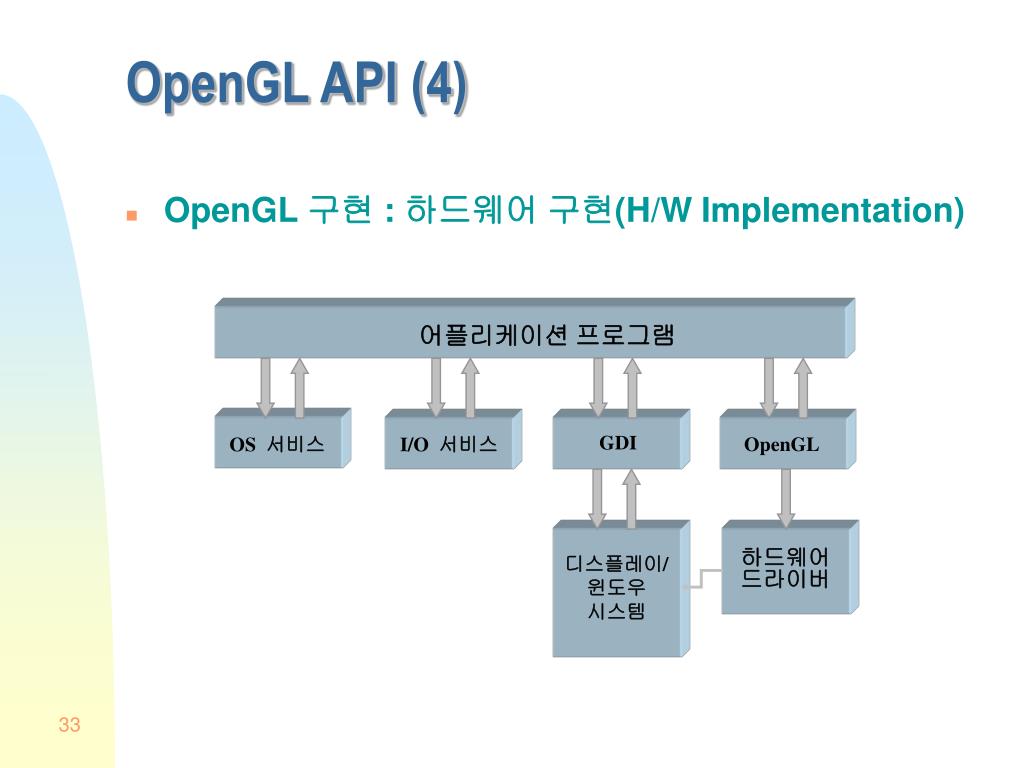 OpenGL API (4)

OpenGL 구현 : 하드웨어 구현(H/W Implementation)

어플리케이션 프로그램

OS 서비스

I/O 서비스

GDI

OpenGL

디스플레이/ 윈도우 시스템

하드웨어 드라이버

33